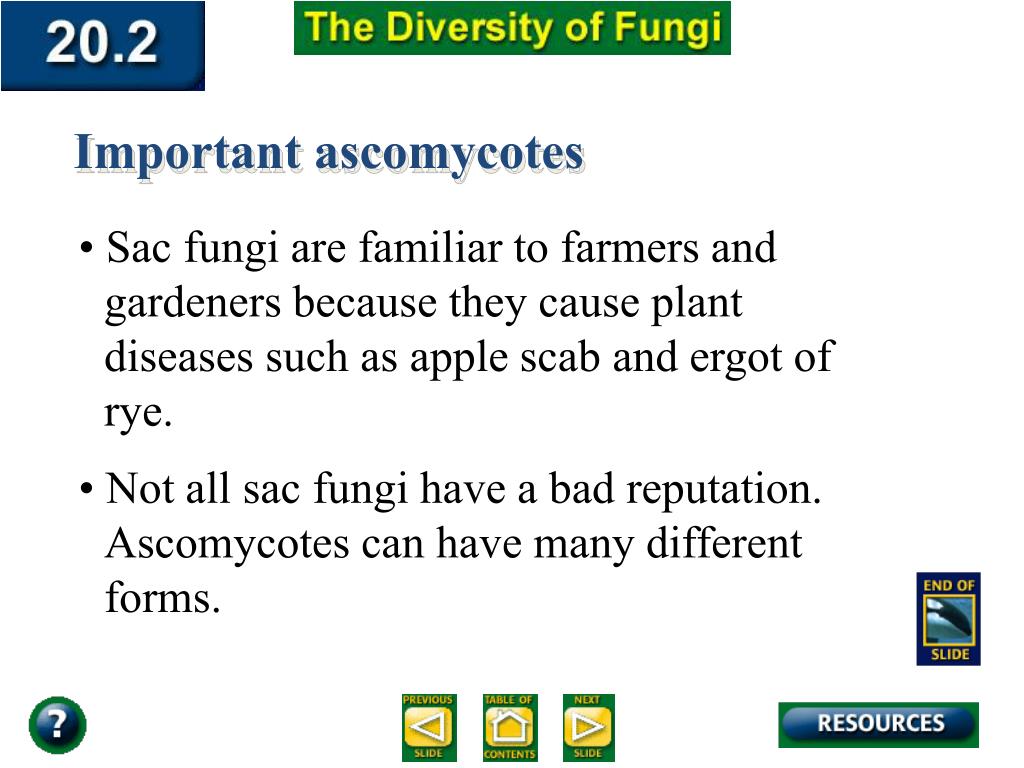 20.2

The Diversity of Fungi

Important ascomycotes

• Sac fungi are familiar to farmers and gardeners because they cause plant diseases such as apple scab and ergot of rye.

• Not all sac fungi have a bad reputation. Ascomycotes can have many different forms.

END OF SLIDE

?

PREVIOUS SLIDE

TABLE OF CONTENTS

NEXT SLIDE

RESOURCES